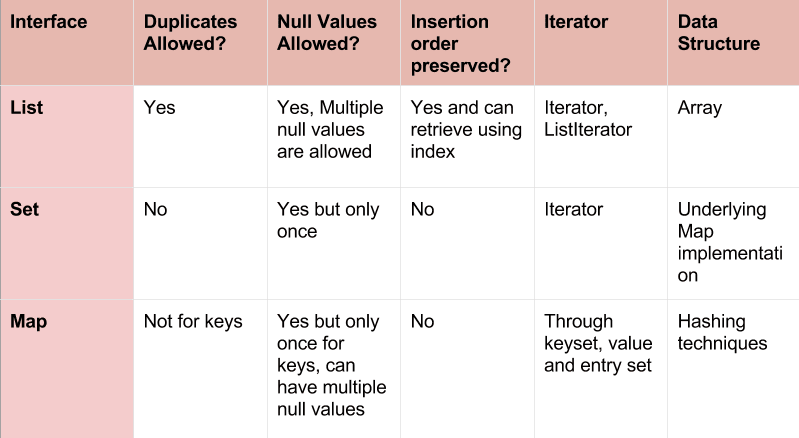 | Interface | Duplicates Allowed? | Null Values Allowed? | Insertion order preserved? | Iterator | Data Structure |
|---|---|---|---|---|---|
| List | Yes | Yes, Multiple null values are allowed | Yes and can retrieve using index | Iterator, ListIterator | Array |
| Set | No | Yes but only once | No | Iterator | Underlying Map implementation |
| Map | Not for keys | Yes but only once for keys, can have multiple null values | No | Through keyset, value and entry set | Hashing techniques |